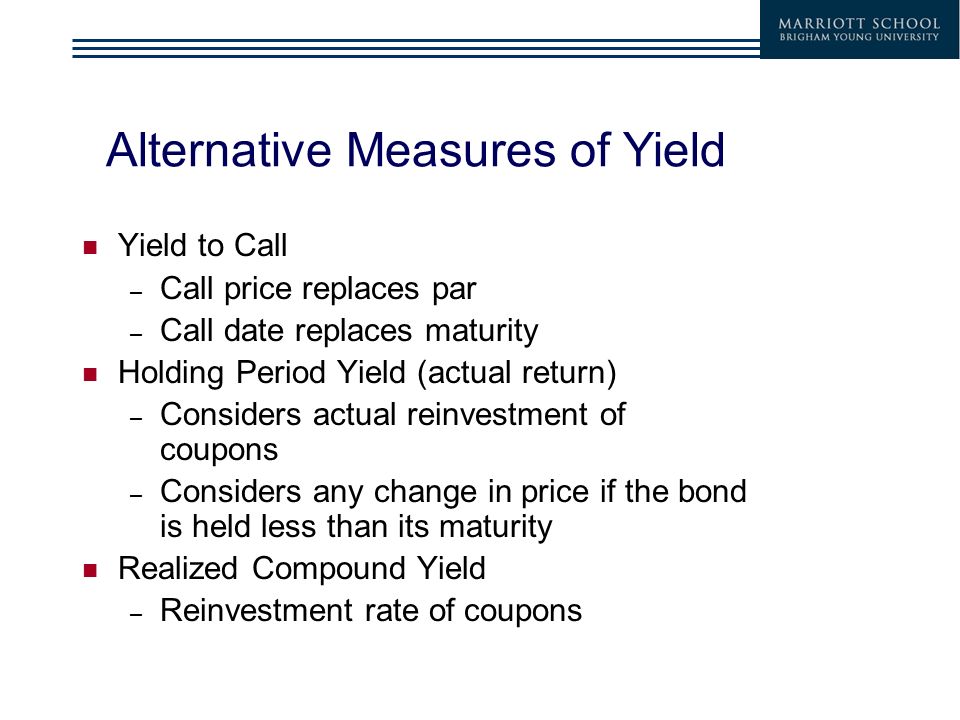 MARRIOTT SCHOOL
BRIGHAM YOUNG UNIVERSITY

Alternative Measures of Yield

■ Yield to Call
– Call price replaces par
– Call date replaces maturity
■ Holding Period Yield (actual return)
– Considers actual reinvestment of coupons
– Considers any change in price if the bond is held less than its maturity
■ Realized Compound Yield
– Reinvestment rate of coupons